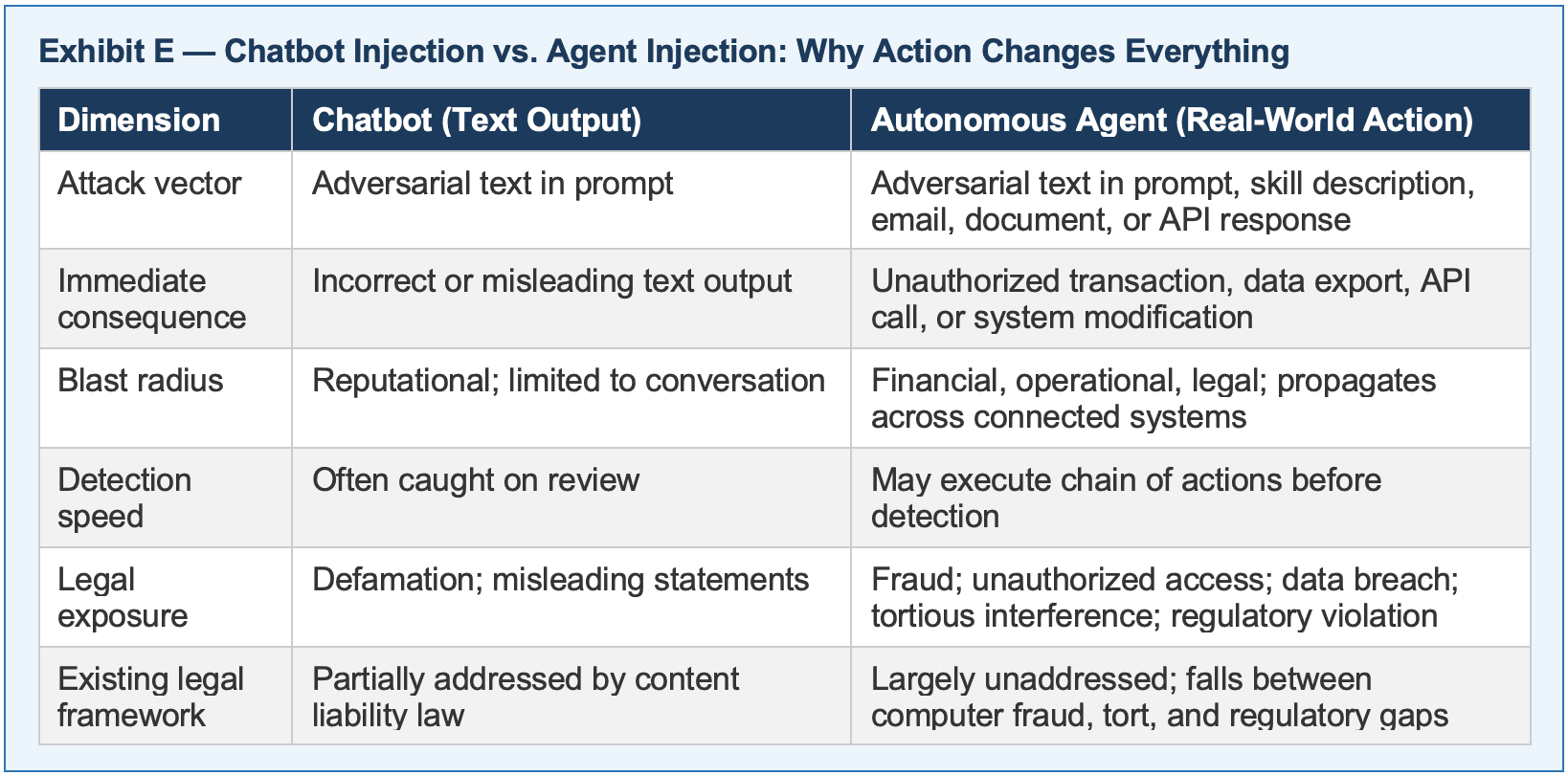 Exhibit E — Chatbot Injection vs. Agent Injection: Why Action Changes Everything

| Dimension | Chatbot (Text Output) | Autonomous Agent (Real-World Action) |
|---|---|---|
| Attack vector | Adversarial text in prompt | Adversarial text in prompt, skill description, email, document, or API response |
| Immediate consequence | Incorrect or misleading text output | Unauthorized transaction, data export, API call, or system modification |
| Blast radius | Reputational; limited to conversation | Financial, operational, legal; propagates across connected systems |
| Detection speed | Often caught on review | May execute chain of actions before detection |
| Legal exposure | Defamation; misleading statements | Fraud; unauthorized access; data breach; tortious interference; regulatory violation |
| Existing legal framework | Partially addressed by content liability law | Largely unaddressed; falls between computer fraud, tort, and regulatory gaps |